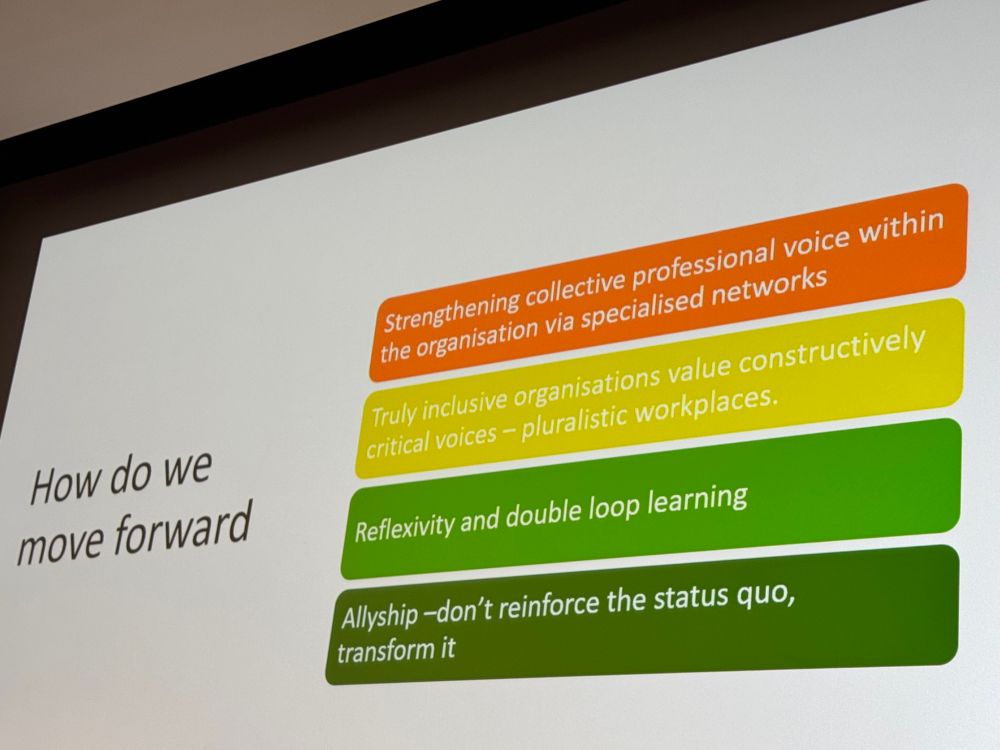 How do we move forward

Strengthening collective professional voice within the organisation via specialised networks

Truly inclusive organisations value constructively critical voices – pluralistic workplaces.

Reflexivity and double loop learning

Allyship –don't reinforce the status quo, transform it